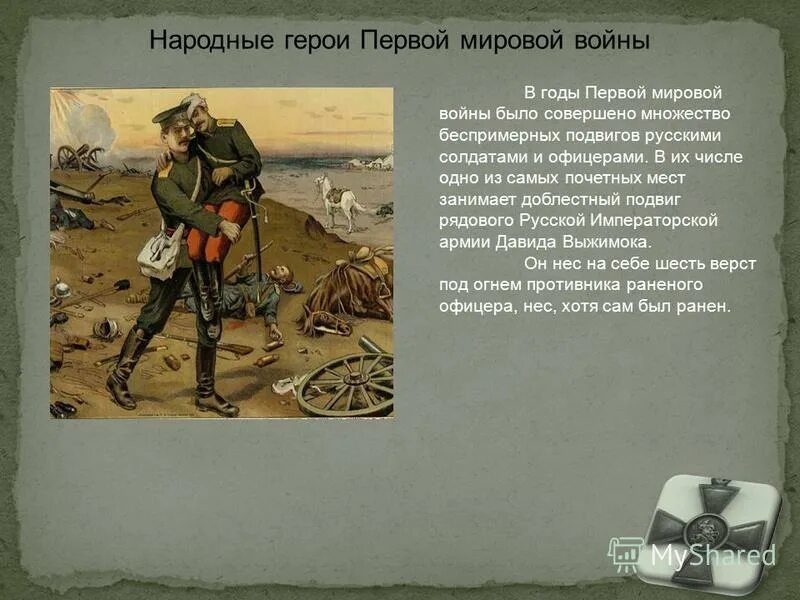 Народные герои Первой мировой войны

В годы Первой мировой войны было совершено множество беспримерных подвигов русскими солдатами и офицерами. В их числе одно из самых почетных мест занимает доблестный подвиг рядового Русской Императорской армии Давида Выжимока.

Он нес на себе шесть верст под огнем противника раненого офицера, нес, хотя сам был ранен.

MyShared